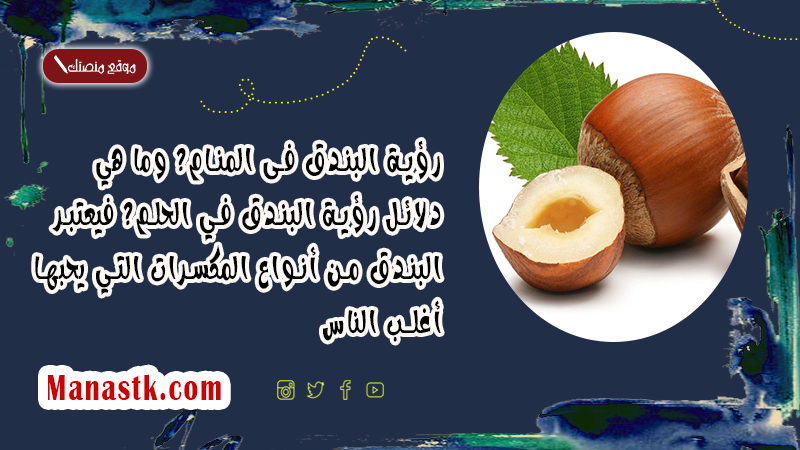 موقع منصتك

رؤية البندق فى المنام؟ وما هي دلائل رؤية البندق في الحلم؟ فيعتبر البندق من أنواع المكسرات التي يحبها أغلب الناس

Manastk.com